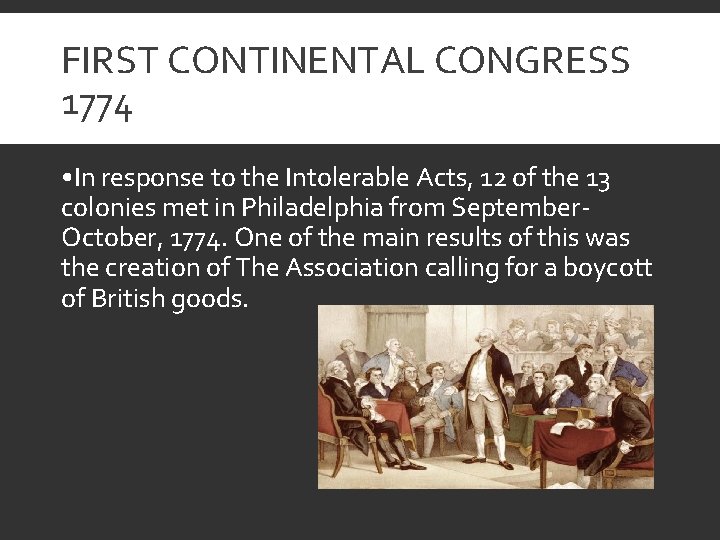 FIRST CONTINENTAL CONGRESS 1774

•In response to the Intolerable Acts, 12 of the 13 colonies met in Philadelphia from September-October, 1774. One of the main results of this was the creation of The Association calling for a boycott of British goods.